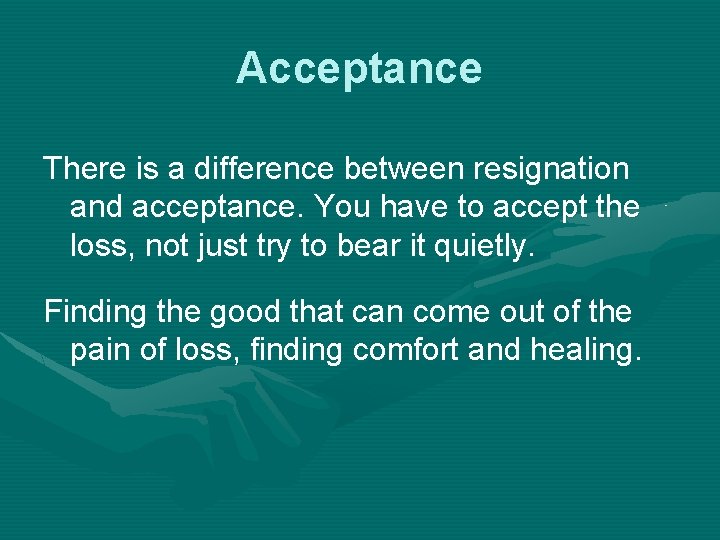 Acceptance

There is a difference between resignation and acceptance. You have to accept the loss, not just try to bear it quietly.

Finding the good that can come out of the pain of loss, finding comfort and healing.